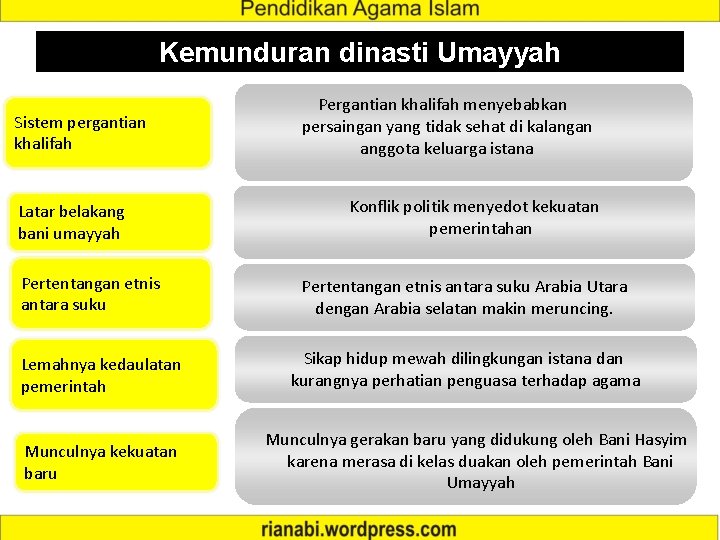 Pendidikan Agama Islam

Kemunduran dinasti Umayyah

Sistem pergantian khalifah

Pergantian khalifah menyebabkan persaingan yang tidak sehat di kalangan anggota keluarga istana

Latar belakang bani umayyah

Konflik politik menyedot kekuatan pemerintahan

Pertentangan etnis antara suku

Pertentangan etnis antara suku Arabia Utara dengan Arabia selatan makin meruncing.

Lemahnya kedaulatan pemerintah

Sikap hidup mewah dilingkungan istana dan kurangnya perhatian penguasa terhadap agama

Munculnya kekuatan baru

Munculnya gerakan baru yang didukung oleh Bani Hasyim karena merasa di kelas duakan oleh pemerintah Bani Umayyah

rianabi.wordpress.com